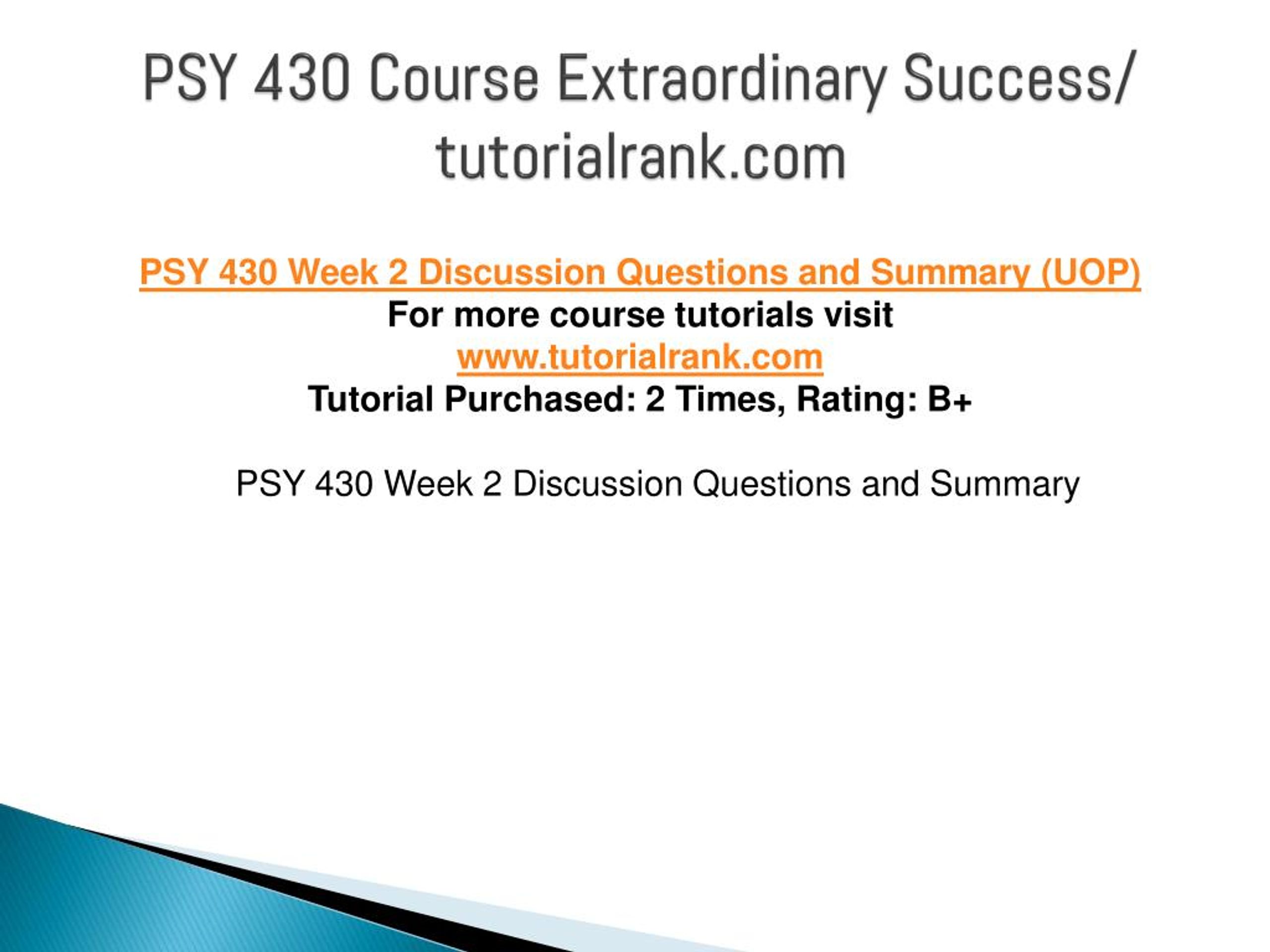 PSY 430 Course Extraordinary Success/ tutorialrank.com

PSY 430 Week 2 Discussion Questions and Summary (UOP)
For more course tutorials visit
www.tutorialrank.com
Tutorial Purchased: 2 Times, Rating: B+

PSY 430 Week 2 Discussion Questions and Summary